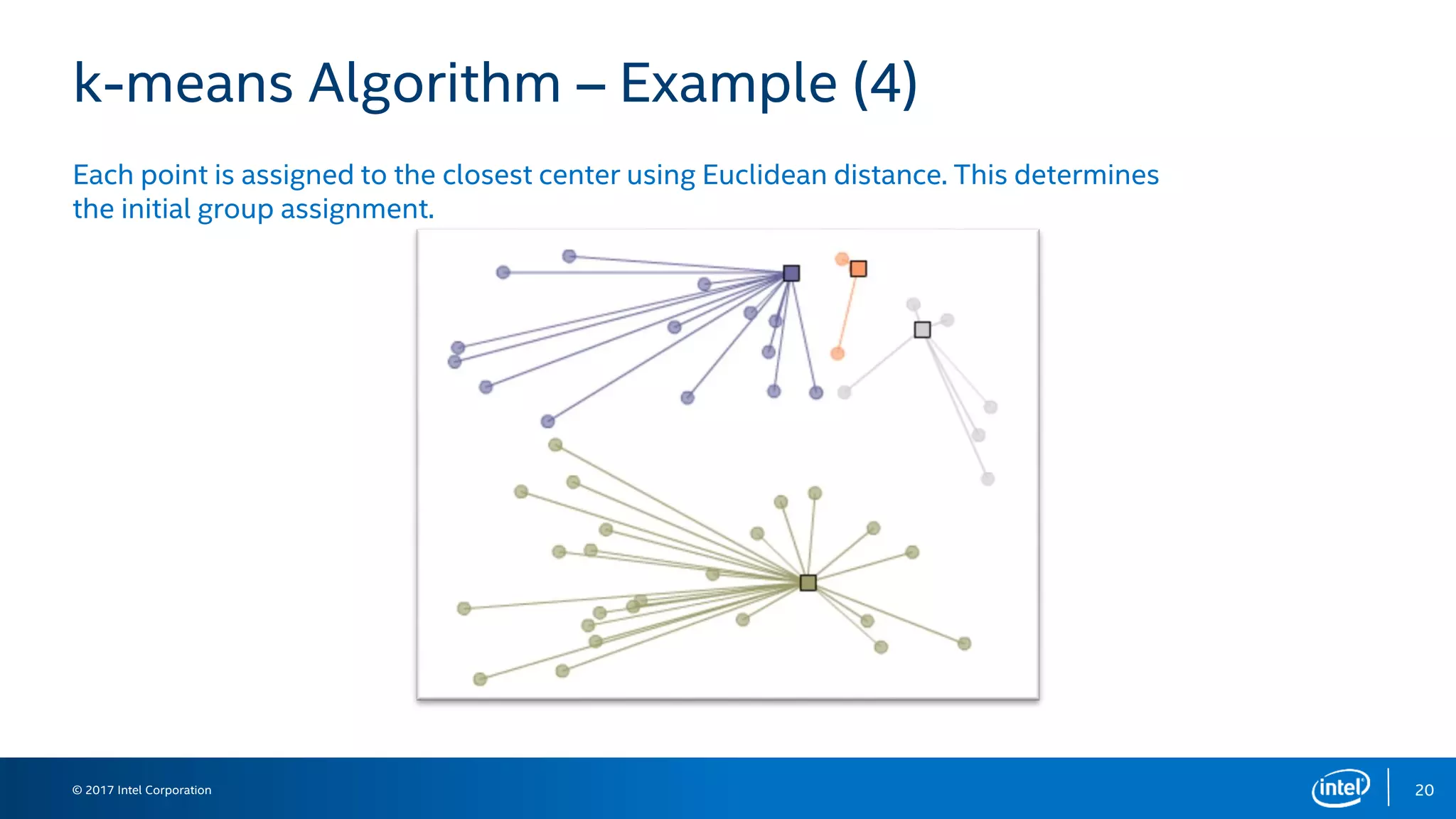 k-means Algorithm – Example (4)

Each point is assigned to the closest center using Euclidean distance. This determines the initial group assignment.

© 2017 Intel Corporation

intel

20